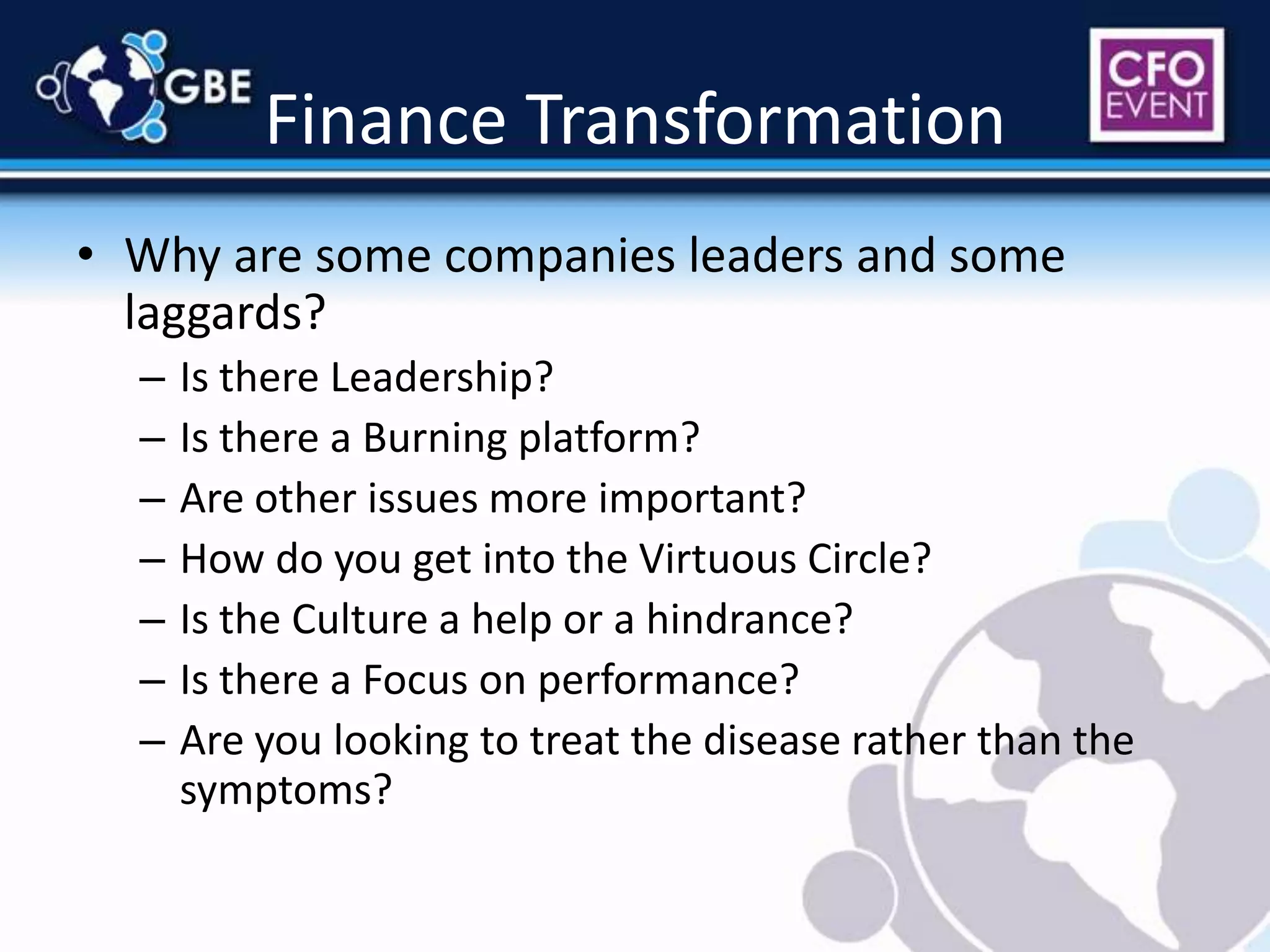 GBE

Finance Transformation

CFO EVENT

• Why are some companies leaders and some laggards?
– Is there Leadership?
– Is there a Burning platform?
– Are other issues more important?
– How do you get into the Virtuous Circle?
– Is the Culture a help or a hindrance?
– Is there a Focus on performance?
– Are you looking to treat the disease rather than the symptoms?